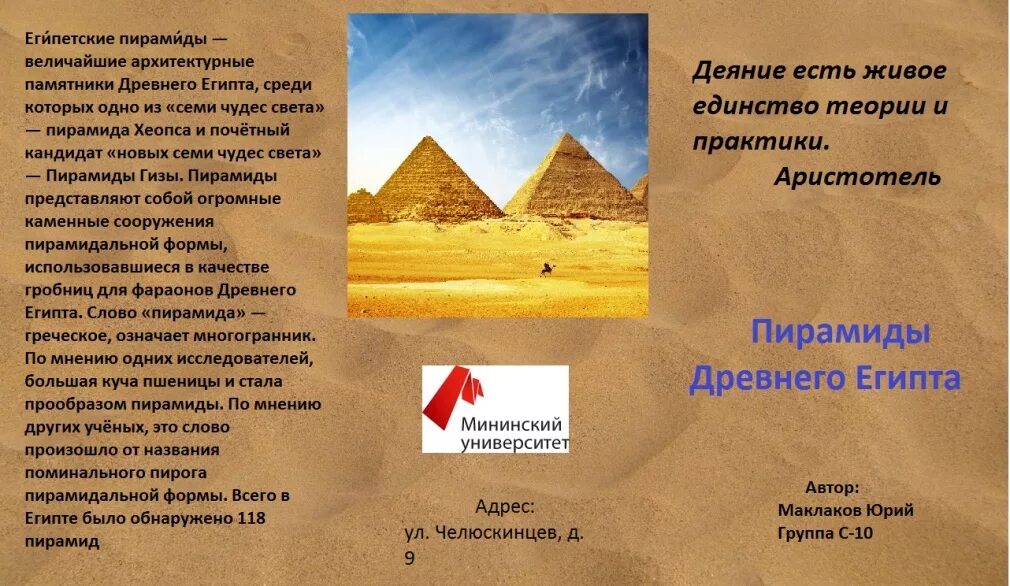 Еги́петские пирами́ды — величайшие архитектурные памятники Древнего Египта, среди которых одно из «семи чудес света» — пирамида Хеопса и почётный кандидат «новых семи чудес света» — Пирамиды Гизы. Пирамиды представляют собой огромные каменные сооружения пирамидальной формы, использовавшиеся в качестве гробниц для фараонов Древнего Египта. Слово «пирамида» — греческое, означает многогранник. По мнению одних исследователей, большая куча пшеницы и стала прообразом пирамиды. По мнению других учёных, это слово произошло от названия поминального пирога пирамидальной формы. Всего в Египте было обнаружено 118 пирамид

Мининский университет

Адрес:
ул. Челюскинцев, д. 9

Деяние есть живое единство теории и практики.
Аристотель

Пирамиды Древнего Египта

Автор:
Маклаков Юрий
Группа С-10